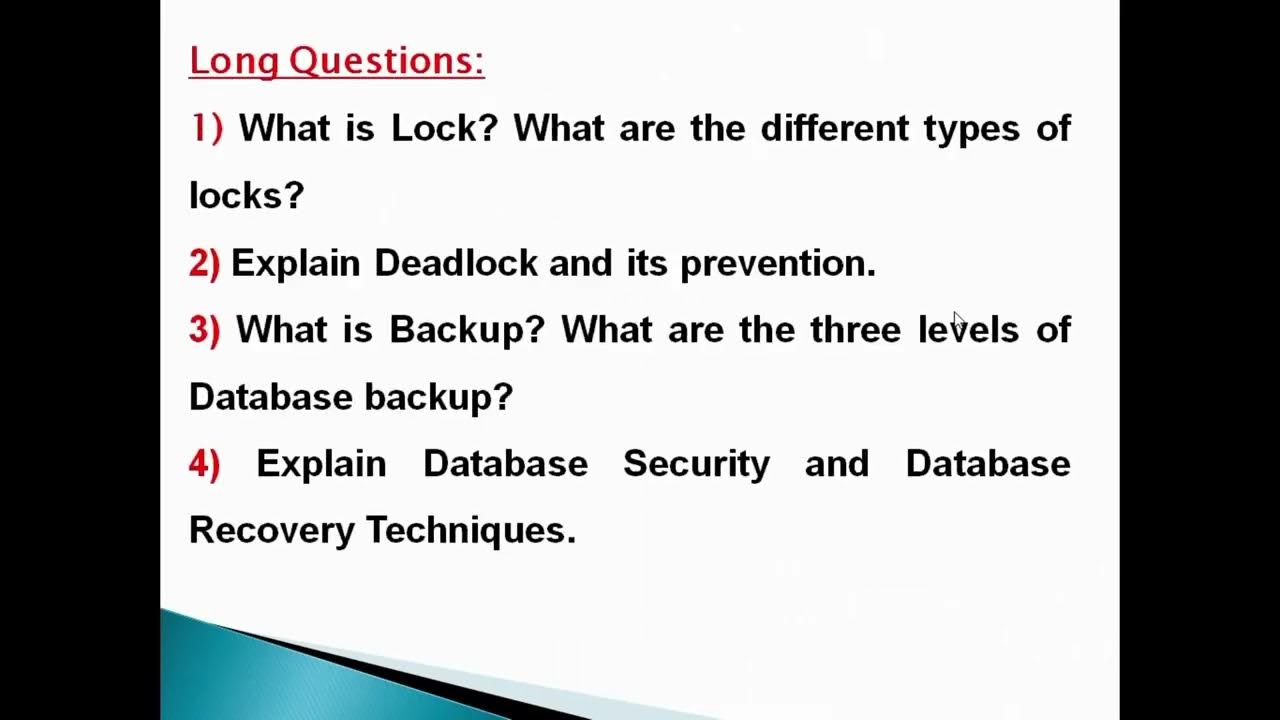 Long Questions:

1) What is Lock? What are the different types of locks?

2) Explain Deadlock and its prevention.

3) What is Backup? What are the three levels of Database backup?

4) Explain Database Security and Database Recovery Techniques.